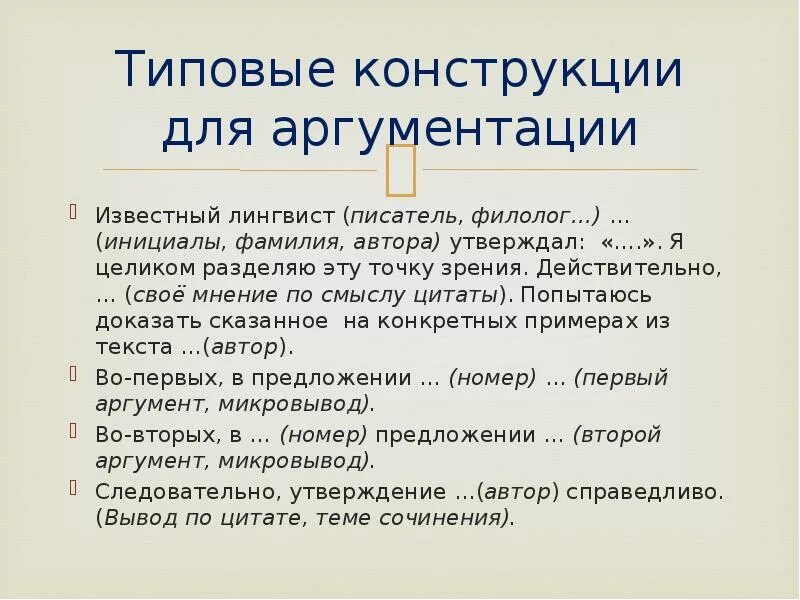 Типовые конструкции для аргументации

Известный лингвист (писатель, филолог...) ... (инициалы, фамилия, автора) утверждал: «....». Я целиком разделяю эту точку зрения. Действительно, ... (своё мнение по смыслу цитаты). Попытаюсь доказать сказанное на конкретных примерах из текста ...(автор).

Во-первых, в предложении ... (номер) ... (первый аргумент, микровывод).

Во-вторых, в ... (номер) предложении ... (второй аргумент, микровывод).

Следовательно, утверждение ...(автор) справедливо. (Вывод по цитате, теме сочинения).